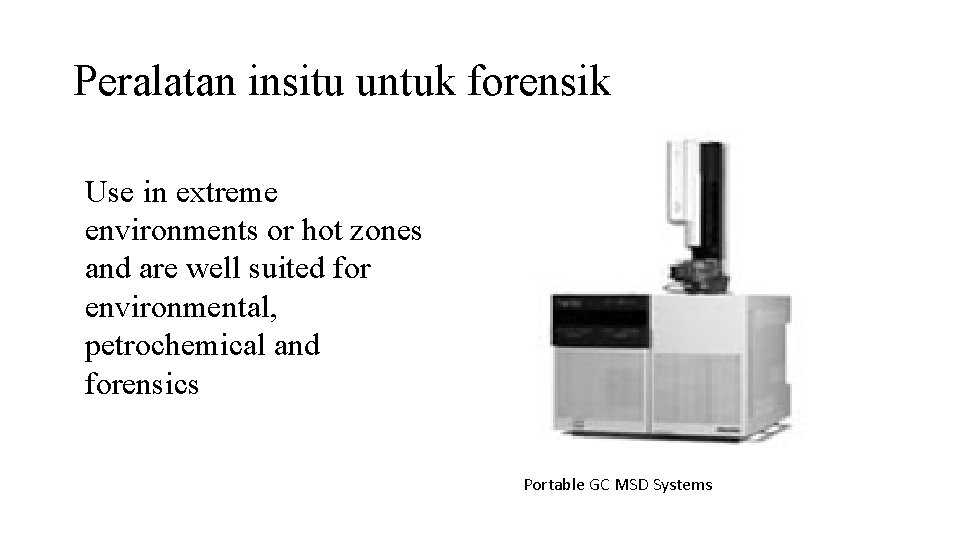 Peralatan insitu untuk forensik

Use in extreme environments or hot zones and are well suited for environmental, petrochemical and forensics

Portable GC MSD Systems